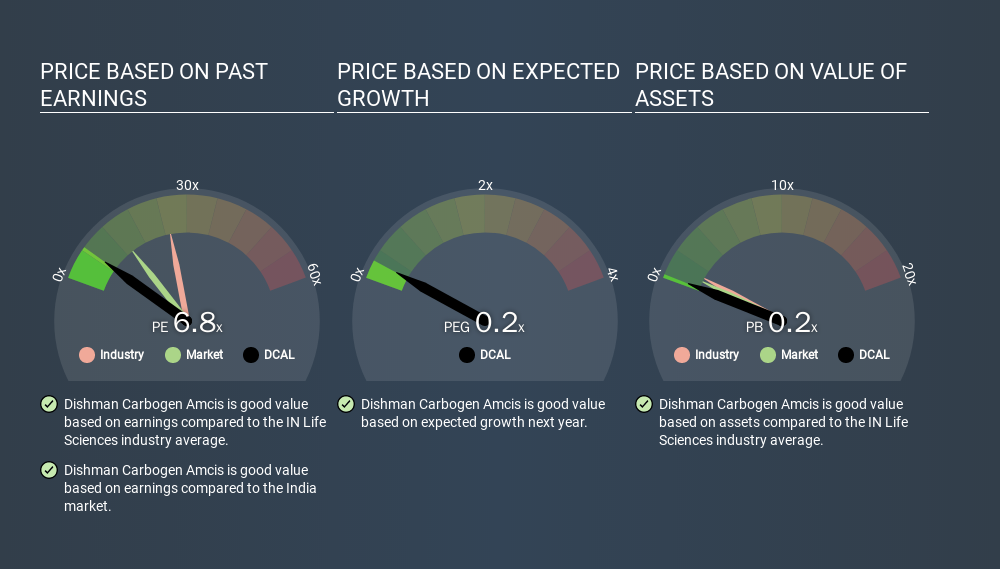 PRICE BASED ON PAST EARNINGS

30x
0x
60x
PE 6.8x
Industry Market DCAL

Dishman Carbogen Amcis is good value based on earnings compared to the IN Life Sciences industry average.

Dishman Carbogen Amcis is good value based on earnings compared to the India market.

PRICE BASED ON EXPECTED GROWTH

2x
0x
4x
PEG 0.2x
DCAL

Dishman Carbogen Amcis is good value based on expected growth next year.

PRICE BASED ON VALUE OF ASSETS

10x
0x
20x
PB 0.2x
Industry Market DCAL

Dishman Carbogen Amcis is good value based on assets compared to the IN Life Sciences industry average.